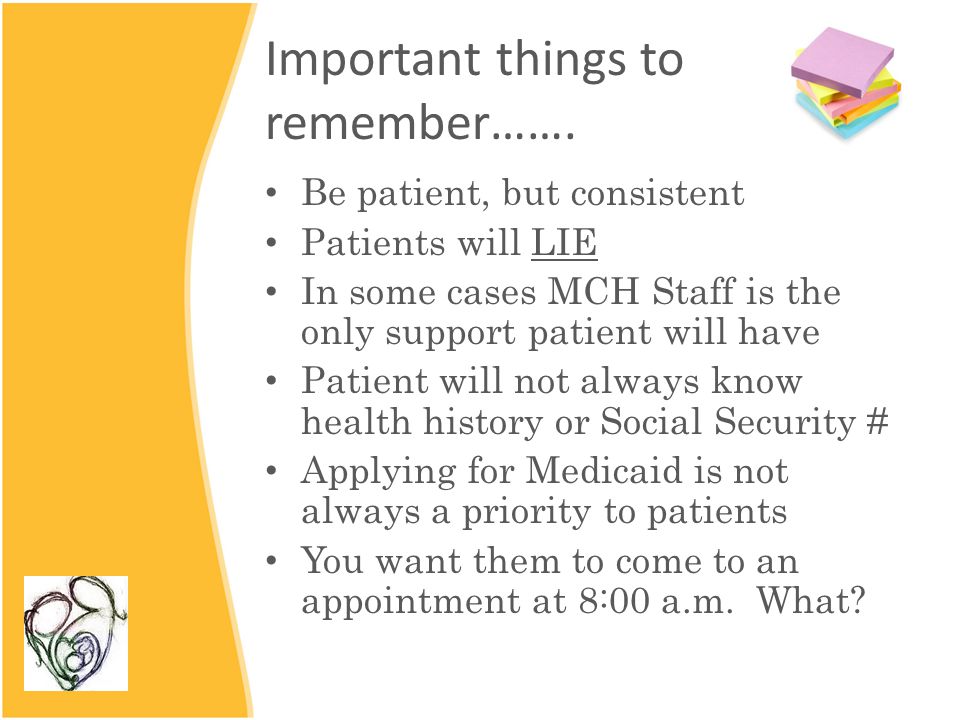 Important things to remember…….

• Be patient, but consistent
• Patients will LIE
• In some cases MCH Staff is the only support patient will have
• Patient will not always know health history or Social Security #
• Applying for Medicaid is not always a priority to patients
• You want them to come to an appointment at 8:00 a.m.  What?